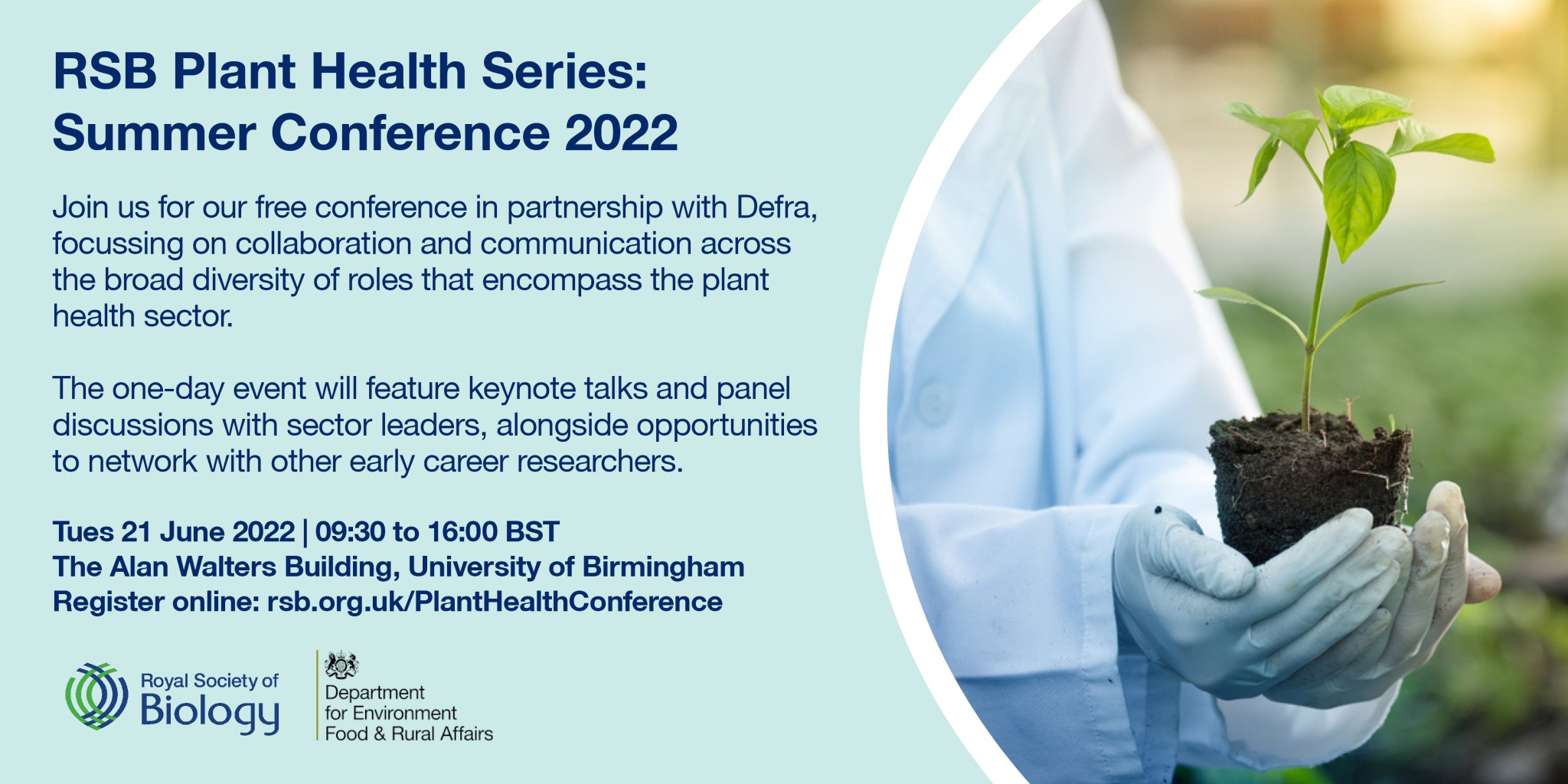 RSB Plant Health Series: Summer Conference 2022

Join us for our free conference in partnership with Defra, focussing on collaboration and communication across the broad diversity of roles that encompass the plant health sector.

The one-day event will feature keynote talks and panel discussions with sector leaders, alongside opportunities to network with other early career researchers.

Tues 21 June 2022 | 09:30 to 16:00 BST
The Alan Walters Building, University of Birmingham
Register online: rsb.org.uk/PlantHealthConference

Royal Society of Biology

Department for Environment Food & Rural Affairs